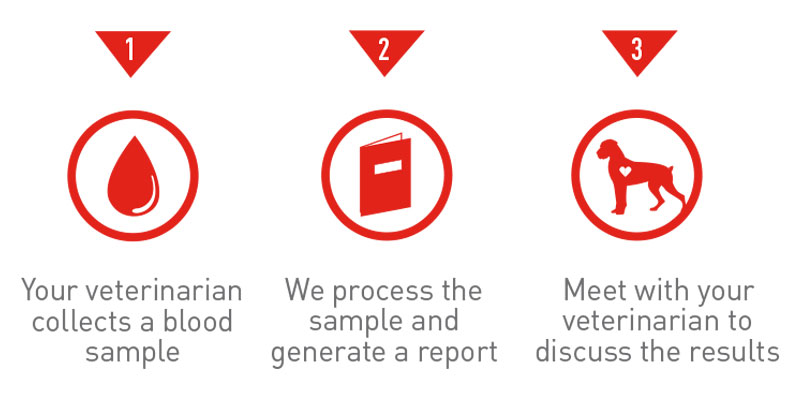 1

Your veterinarian collects a blood sample

2

We process the sample and generate a report

3

Meet with your veterinarian to discuss the results